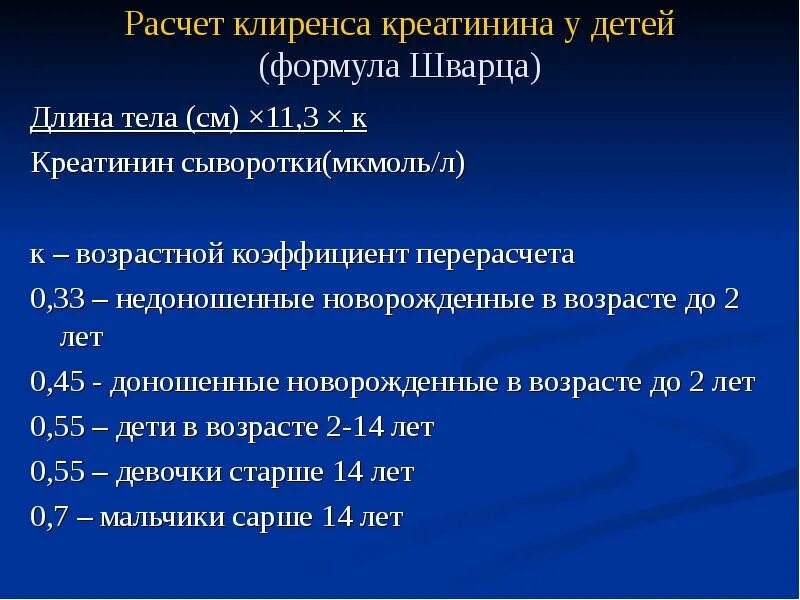 Расчет клиренса креатинина у детей
(формула Шварца)

Длина тела (см) ×11,3 × к
Креатинин сыворотки(мкмоль/л)

к – возрастной коэффициент перерасчета

0,33 – недоношенные новорожденные в возрасте до 2 лет

0,45 - доношенные новорожденные в возрасте до 2 лет

0,55 – дети в возрасте 2-14 лет

0,55 – девочки старше 14 лет

0,7 – мальчики сарше 14 лет